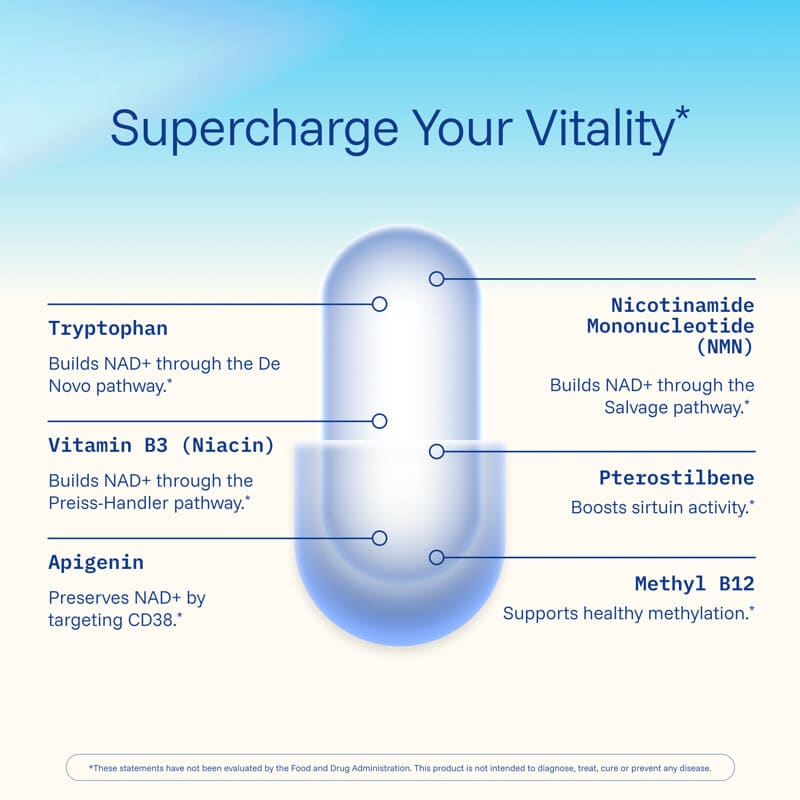 Supercharge Your Vitality*

Tryptophan

Builds NAD+ through the De Novo pathway.*

Vitamin B3 (Niacin)

Builds NAD+ through the Preiss-Handler pathway.*

Apigenin

Preserves NAD+ by targeting CD38.*

Nicotinamide Mononucleotide (NMN)

Builds NAD+ through the Salvage pathway.*

Pterostilbene

Boosts sirtuin activity.*

Methyl B12

Supports healthy methylation.*

*These statements have not been evaluated by the Food and Drug Administration. This product is not intended to diagnose, treat, cure or prevent any disease.